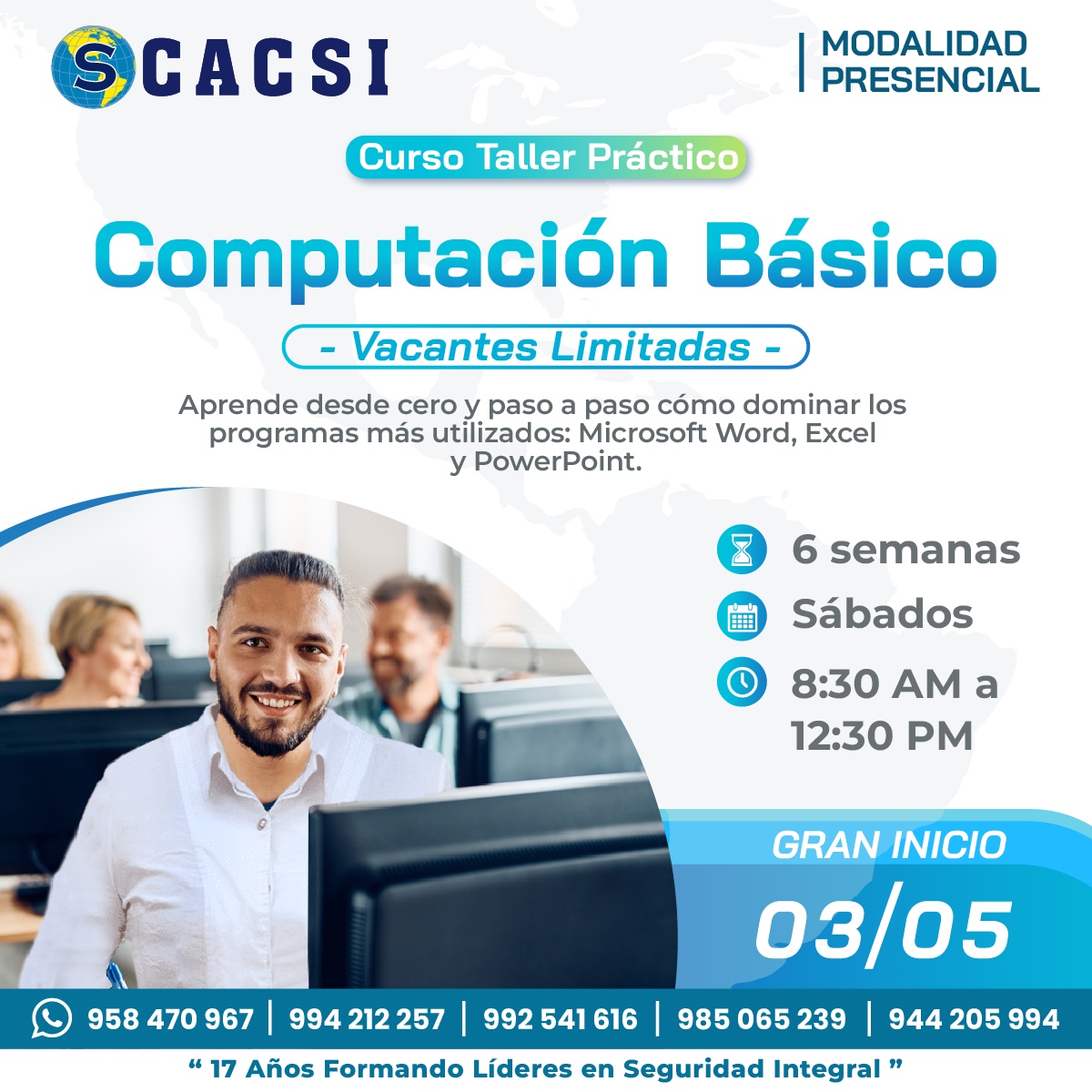 SCACSI

MODALIDAD PRESENCIAL

Curso Taller Práctico

Computación Básico

- Vacantes Limitadas -

Aprende desde cero y paso a paso cómo dominar los programas más utilizados: Microsoft Word, Excel y PowerPoint.

6 semanas

Sábados

8:30 AM a 12:30 PM

GRAN INICIO

03/05

958 470 967 | 994 212 257 | 992 541 616 | 985 065 239 | 944 205 994

“ 17 Años Formando Líderes en Seguridad Integral ”